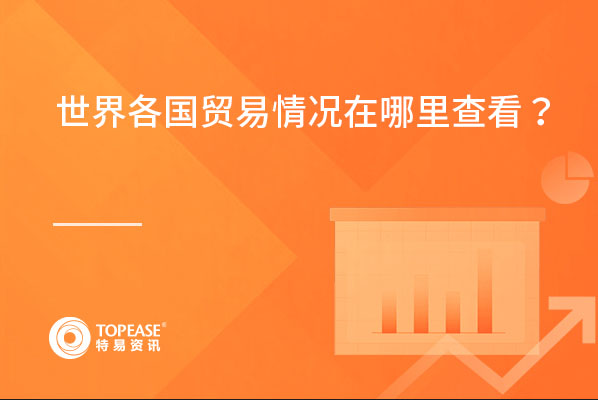 世界各国贸易情况在哪里查看？

TOPEASE®
特易资讯